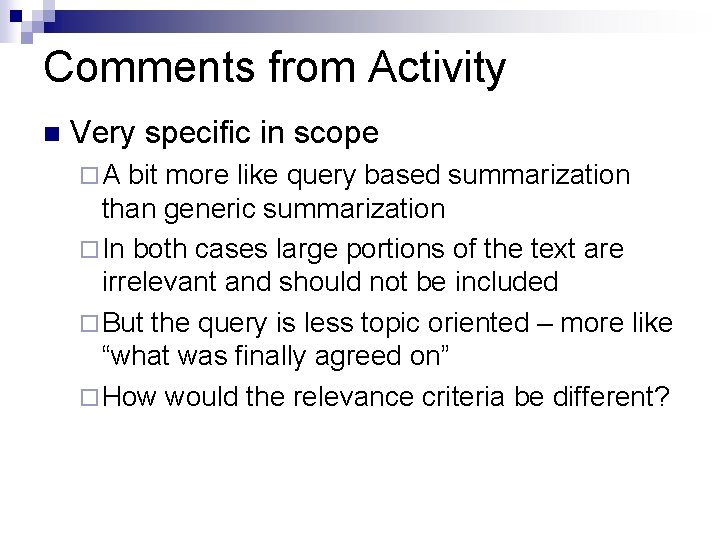 Comments from Activity

Very specific in scope

A bit more like query based summarization than generic summarization

In both cases large portions of the text are irrelevant and should not be included

But the query is less topic oriented – more like “what was finally agreed on”

How would the relevance criteria be different?